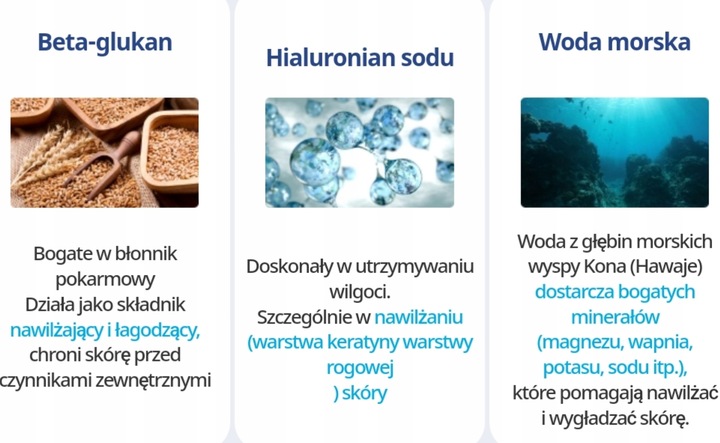 Beta-glukan

Bogate w błonnik pokarmowy
Działa jako składnik nawilżający i łagodzący, chroni skórę przed czynnikami zewnętrznymi

Hialuronian sodu

Doskonały w utrzymywaniu wilgoci.
Szczególnie w nawilżaniu (warstwa keratyny warstwy rogowej ) skóry

Woda morska

Woda z głębin morskich wyspy Kona (Hawaje) dostarcza bogatych minerałów (magnezu, wapnia, potasu, sodu itp.), które pomagają nawilżać i wygładzać skórę.